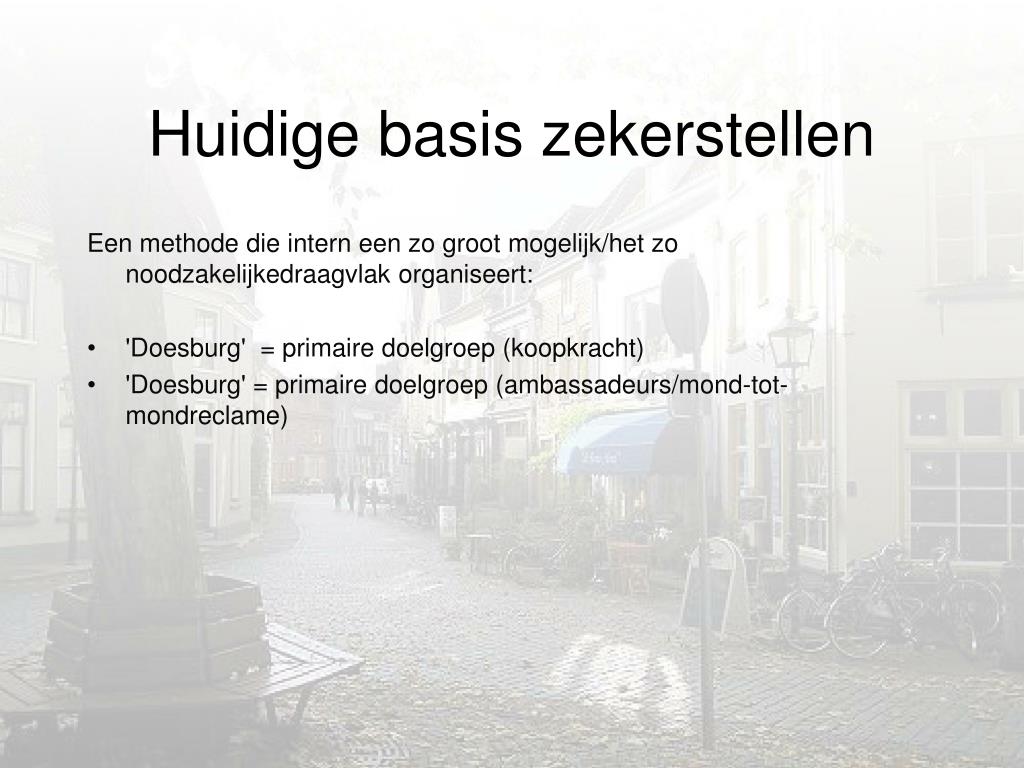 Huidige basis zekerstellen

Een methode die intern een zo groot mogelijk/het zo noodzakelijkedraagvlak organiseert:

• 'Doesburg' = primaire doelgroep (koopkracht)
• 'Doesburg' = primaire doelgroep (ambassadeurs/mond-tot-mondreclame)